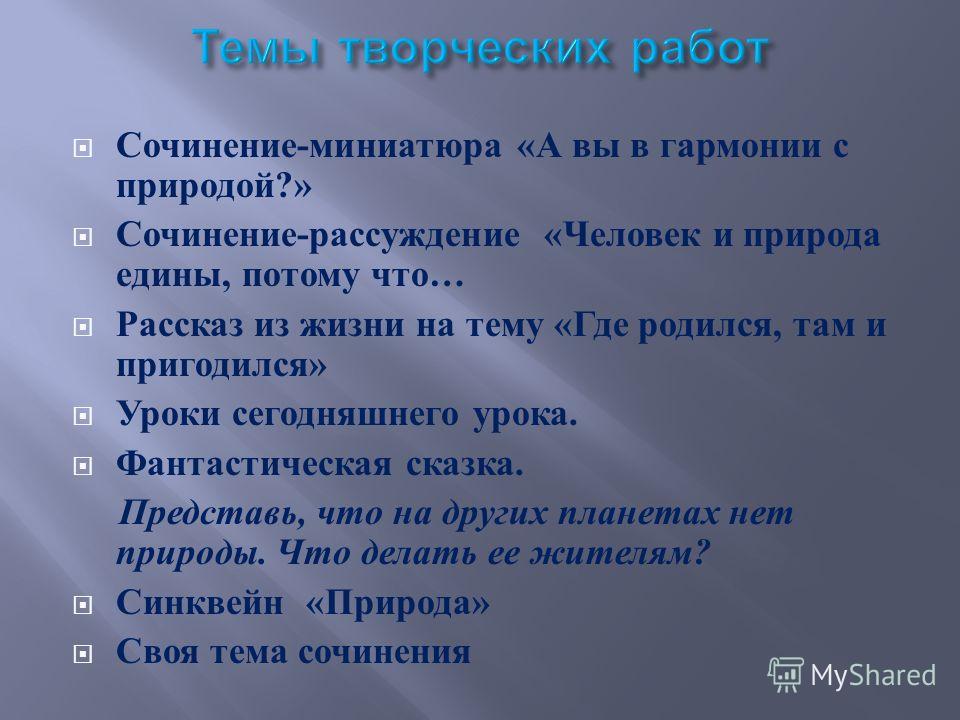 Темы творческих работ

Сочинение-миниатюра «А вы в гармонии с природой?»

Сочинение-рассуждение «Человек и природа едины, потому что…

Рассказ из жизни на тему «Где родился, там и пригодился»

Уроки сегодняшнего урока.

Фантастическая сказка.

Представь, что на других планетах нет природы. Что делать ее жителям?

Синквейн «Природа»

Своя тема сочинения

MyShared